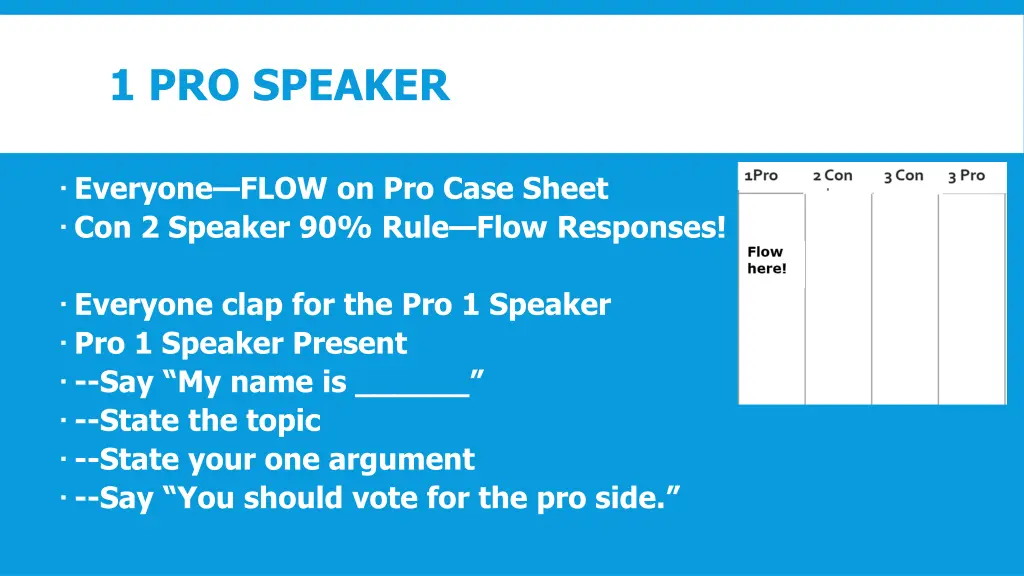 1 PRO SPEAKER

· Everyone—FLOW on Pro Case Sheet
· Con 2 Speaker 90% Rule—Flow Responses!

· Everyone clap for the Pro 1 Speaker
· Pro 1 Speaker Present
· --Say “My name is ______”
· --State the topic
· --State your one argument
· --Say “You should vote for the pro side.”

| 1Pro | 2 Con | 3 Con | 3 Pro |
|---|---|---|---|
| Flow here! | | | |